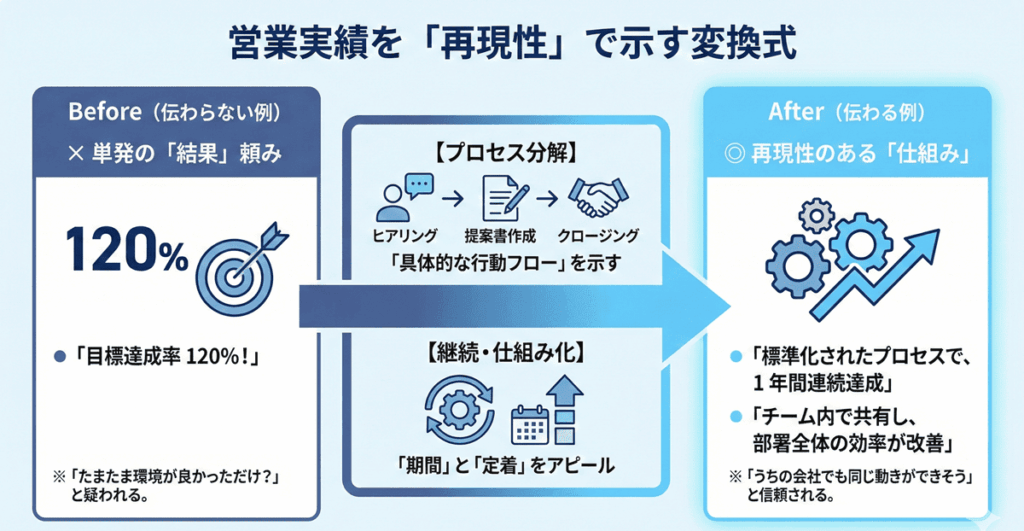 営業実績を「再現性」で示す変換式

Before（伝わらない例）
× 単発の「結果」頼み

120%

● 「目標達成率 120%！」

※「たまたま環境が良かっただけ？」と疑われる。

【プロセス分解】
ヒアリング → 提案書作成 → クロージング
「具体的な行動フロー」を示す

【継続・仕組み化】
「期間」と「定着」をアピール

After（伝わる例）
◎ 再現性のある「仕組み」

● 「標準化されたプロセスで、1年間連続達成」
● 「チーム内で共有し、部署全体の効率が改善」

※「うちの会社でも同じ動きができそう」と信頼される。